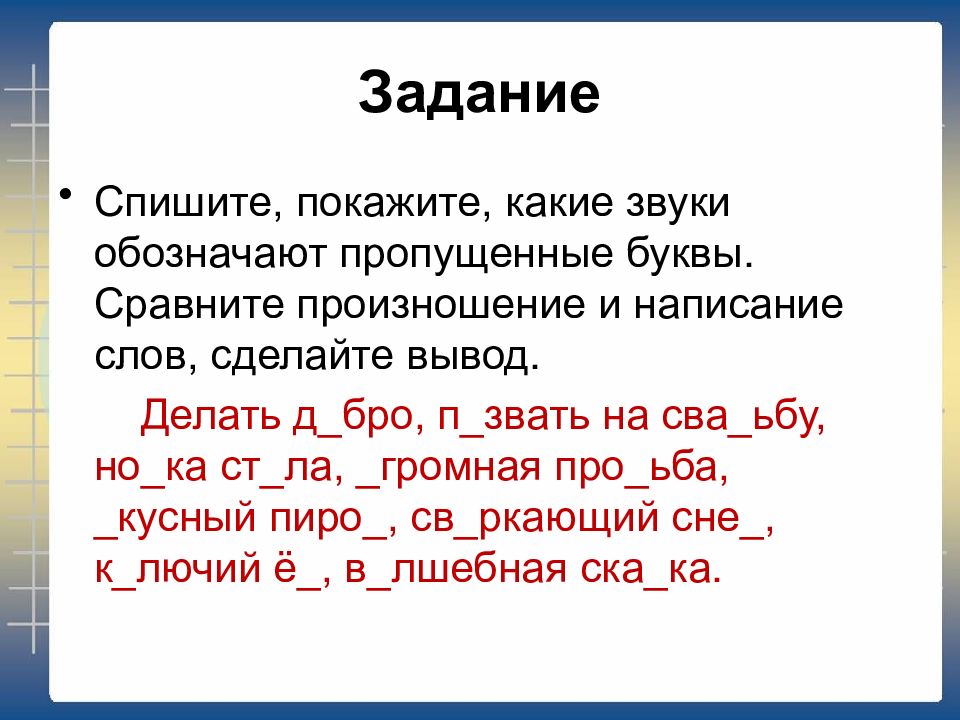 Задание

• Спишите, покажите, какие звуки обозначают пропущенные буквы. Сравните произношение и написание слов, сделайте вывод.

Делать д_бро, п_звать на сва_ьбу, но_ка ст_ла, _громная про_ьба, _кусный пиро_, св_ркающий сне_, к_лючий ё_, в_лшебная ска_ка.